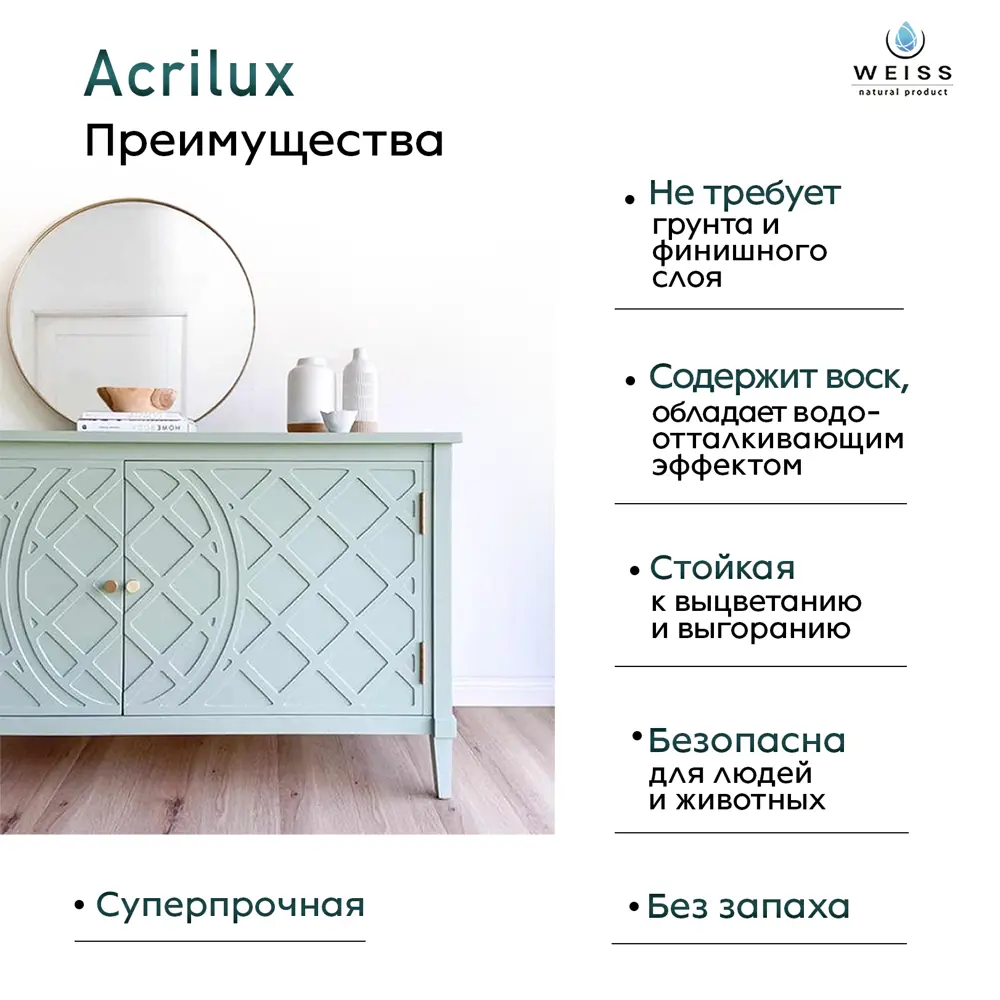 Acrilux
Преимущества

WEISS
natural product

• Не требует грунта и финишного слоя

• Содержит воск, обладает водоотталкивающим эффектом

• Стойкая к выцветанию и выгоранию

• Безопасна для людей и животных

• Суперпрочная

• Без запаха